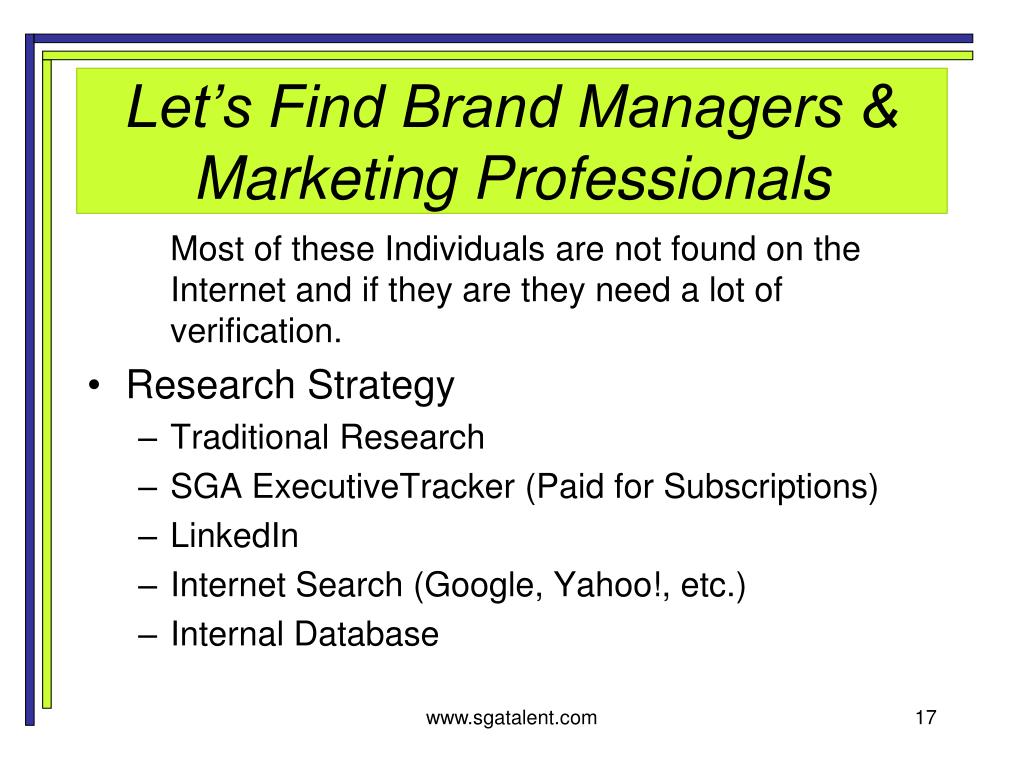 Let’s Find Brand Managers & Marketing Professionals

Most of these Individuals are not found on the Internet and if they are they need a lot of verification.

• Research Strategy
– Traditional Research
– SGA ExecutiveTracker (Paid for Subscriptions)
– LinkedIn
– Internet Search (Google, Yahoo!, etc.)
– Internal Database

www.sgatalent.com

17